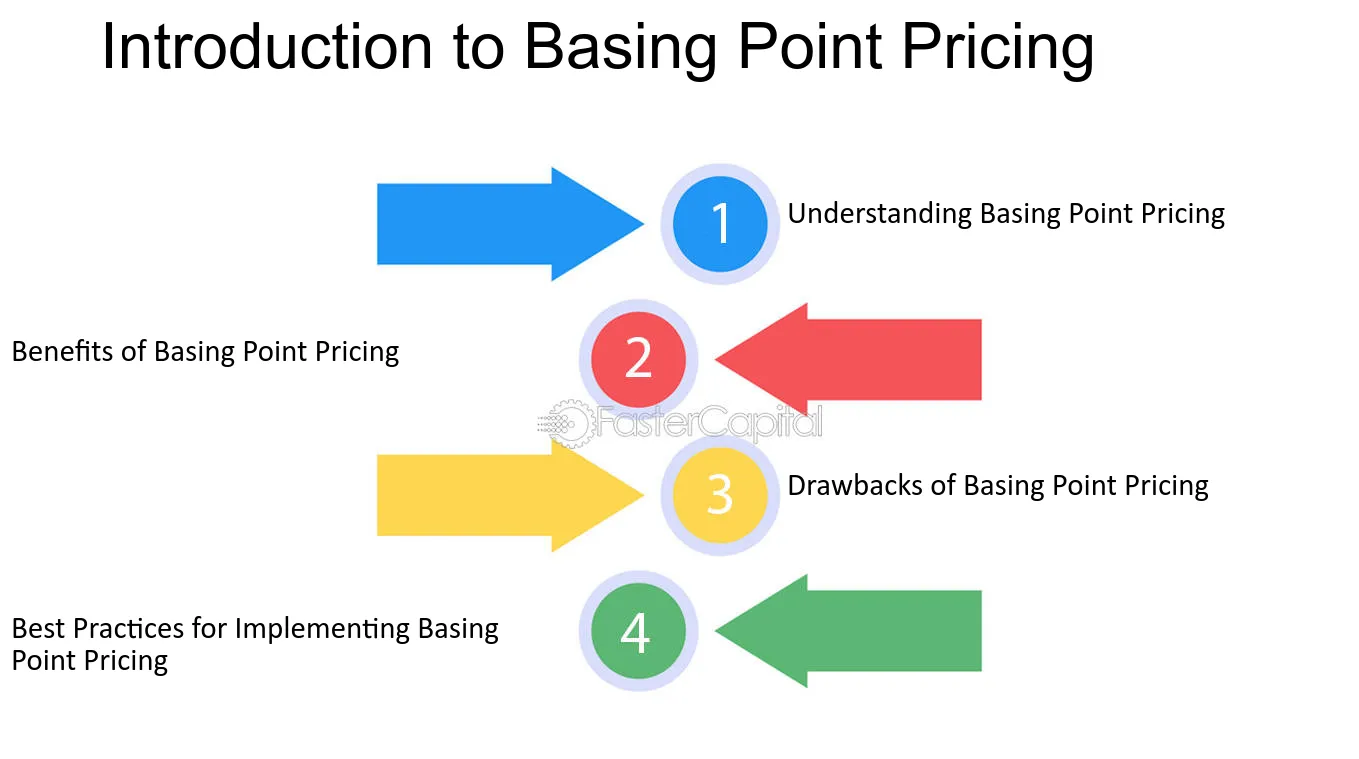 Introduction to Basing Point Pricing

1

Understanding Basing Point Pricing

Benefits of Basing Point Pricing

2

3

Drawbacks of Basing Point Pricing

Best Practices for Implementing Basing Point Pricing

4

FasterCapital